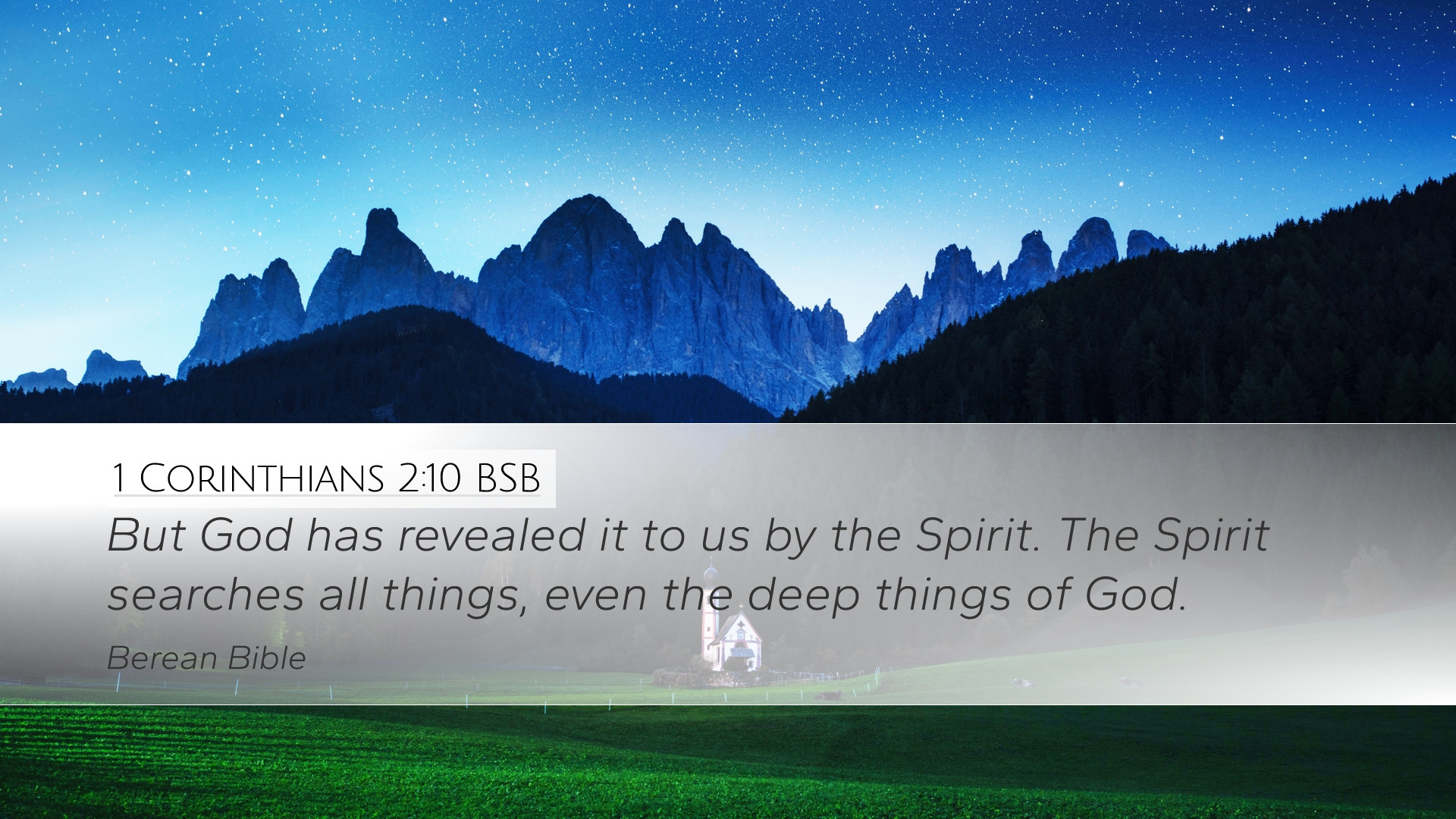 1 Corinthians 2:10 BSB

But God has revealed it to us by the Spirit. The Spirit searches all things, even the deep things of God.

Berean Bible